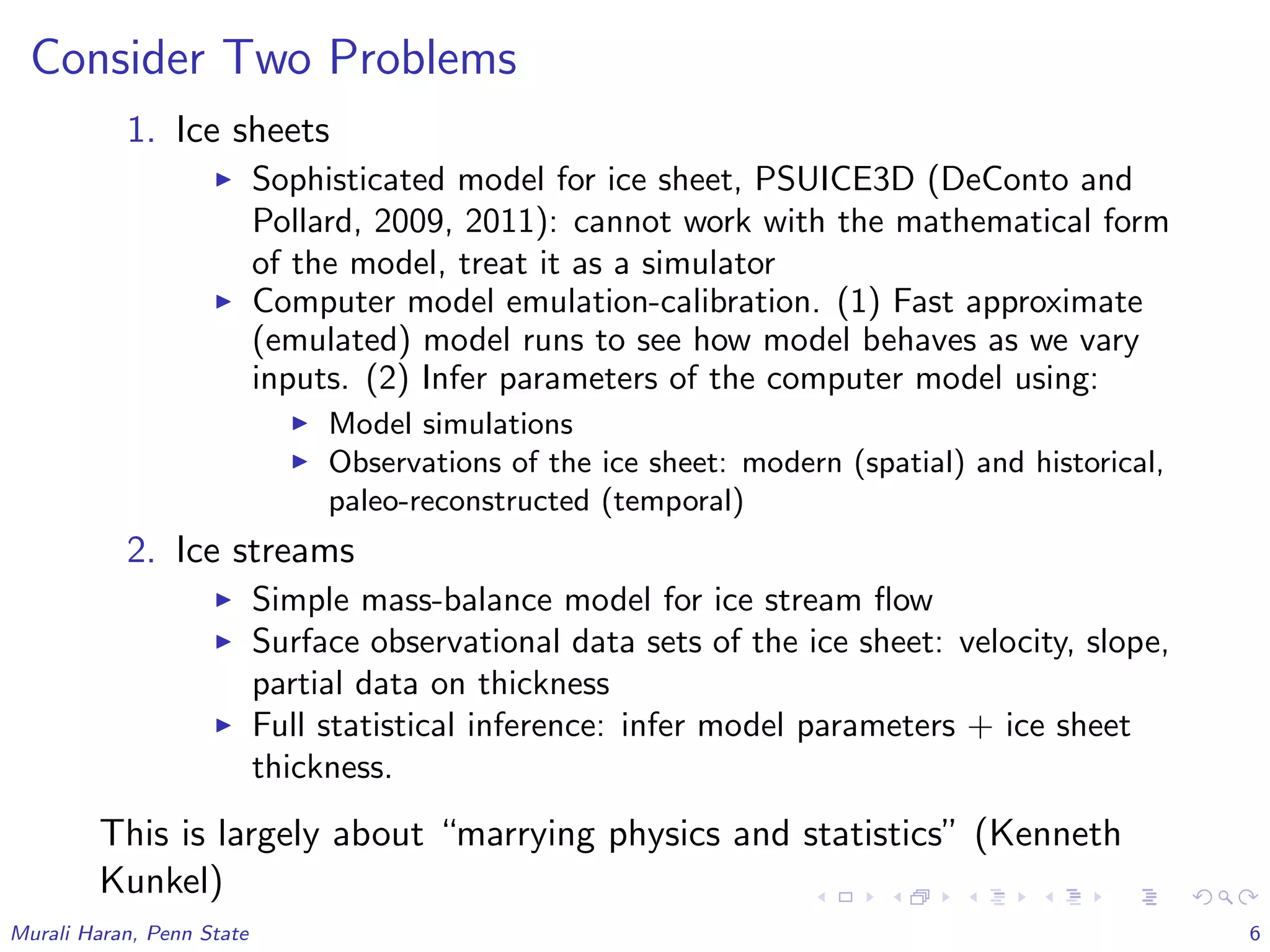 Consider Two Problems

1. Ice sheets

▶ Sophisticated model for ice sheet, PSUICE3D (DeConto and Pollard, 2009, 2011): cannot work with the mathematical form of the model, treat it as a simulator

▶ Computer model emulation-calibration. (1) Fast approximate (emulated) model runs to see how model behaves as we vary inputs. (2) Infer parameters of the computer model using:

▶ Model simulations

▶ Observations of the ice sheet: modern (spatial) and historical, paleo-reconstructed (temporal)

2. Ice streams

▶ Simple mass-balance model for ice stream flow

▶ Surface observational data sets of the ice sheet: velocity, slope, partial data on thickness

▶ Full statistical inference: infer model parameters + ice sheet thickness.

This is largely about "marrying physics and statistics" (Kenneth Kunkel)

Murali Haran, Penn State

6